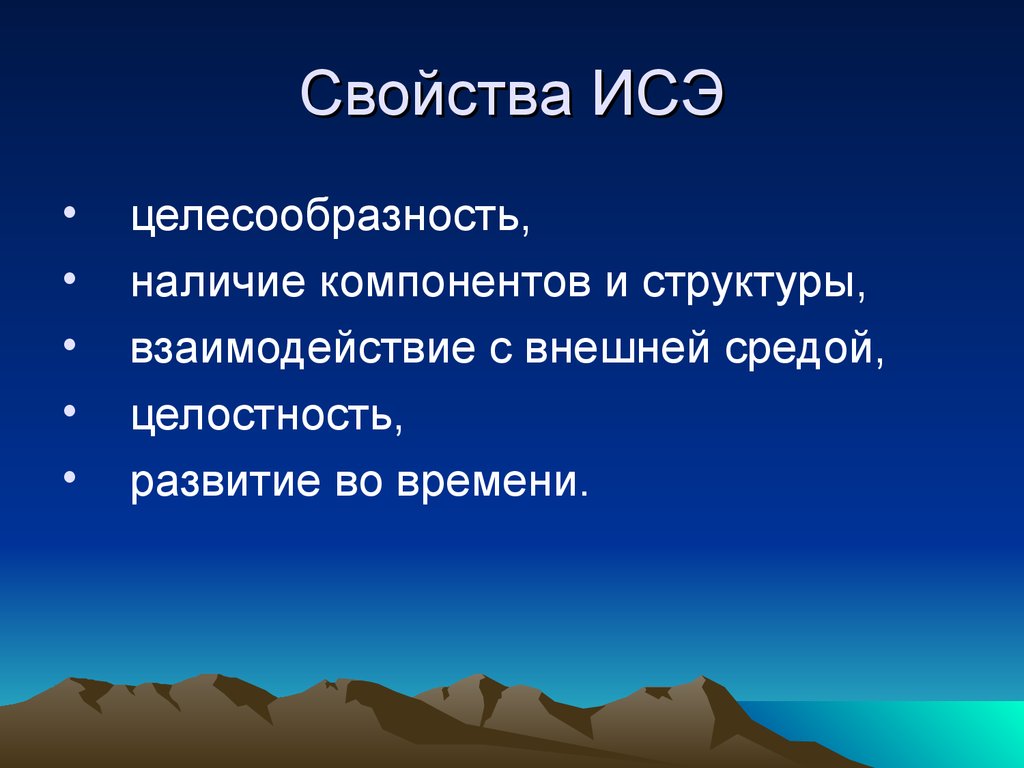 Свойства ИСЭ

• целесообразность,
• наличие компонентов и структуры,
• взаимодействие с внешней средой,
• целостность,
• развитие во времени.